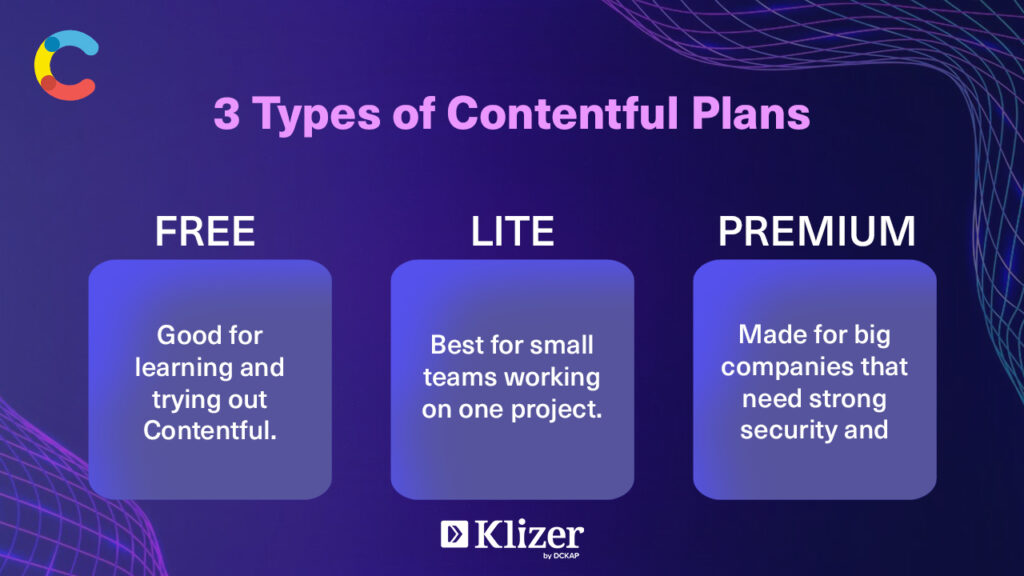 3 Types of Contentful Plans

FREE

Good for learning and trying out Contentful.

LITE

Best for small teams working on one project.

PREMIUM

Made for big companies that need strong security and

Klizer
by DCKAP